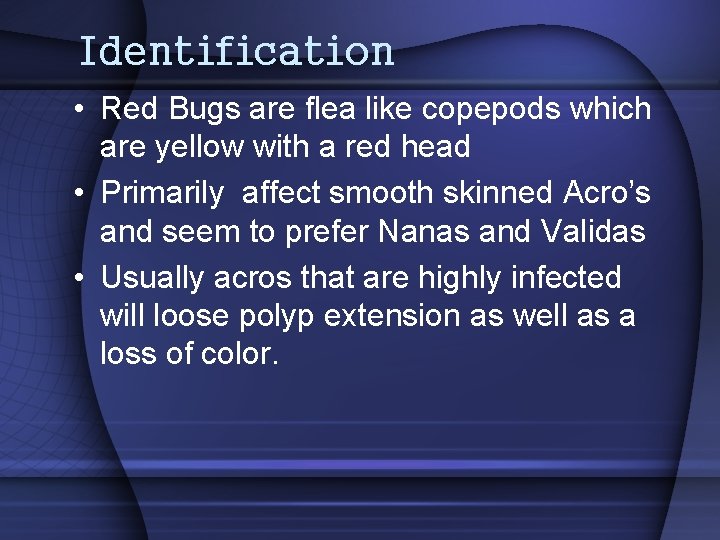 Identification

• Red Bugs are flea like copepods which are yellow with a red head
• Primarily  affect smooth skinned Acro's and seem to prefer Nanas and Validas
• Usually acros that are highly infected will loose polyp extension as well as a loss of color.